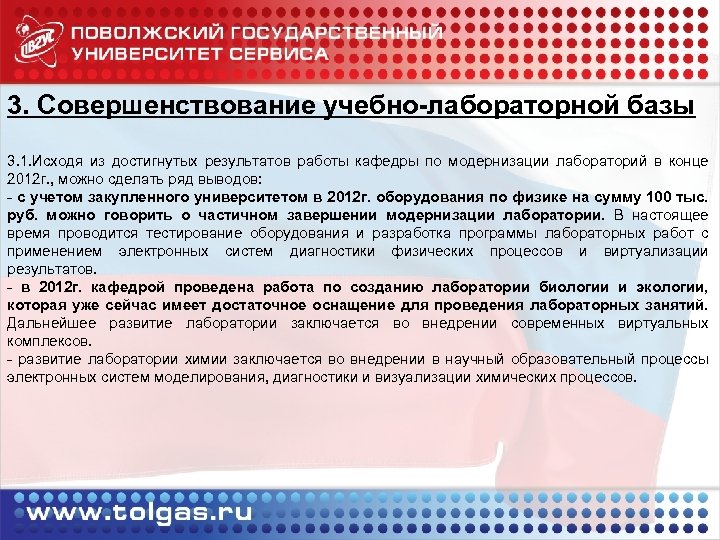 ПВГУС

ПОВОЛЖСКИЙ ГОСУДАРСТВЕННЫЙ УНИВЕРСИТЕТ СЕРВИСА

3. Совершенствование учебно-лабораторной базы

3.1.Исходя из достигнутых результатов работы кафедры по модернизации лабораторий в конце 2012г., можно сделать ряд выводов:
- с учетом закупленного университетом в 2012г. оборудования по физике на сумму 100 тыс. руб. можно говорить о частичном завершении модернизации лаборатории. В настоящее время проводится тестирование оборудования и разработка программы лабораторных работ с применением электронных систем диагностики физических процессов и виртуализации результатов.
- в 2012г. кафедрой проведена работа по созданию лаборатории биологии и экологии, которая уже сейчас имеет достаточное оснащение для проведения лабораторных занятий. Дальнейшее развитие лаборатории заключается во внедрении современных виртуальных комплексов.
- развитие лаборатории химии заключается во внедрении в научный образовательный процессы электронных систем моделирования, диагностики и визуализации химических процессов.

www.tolgas.ru